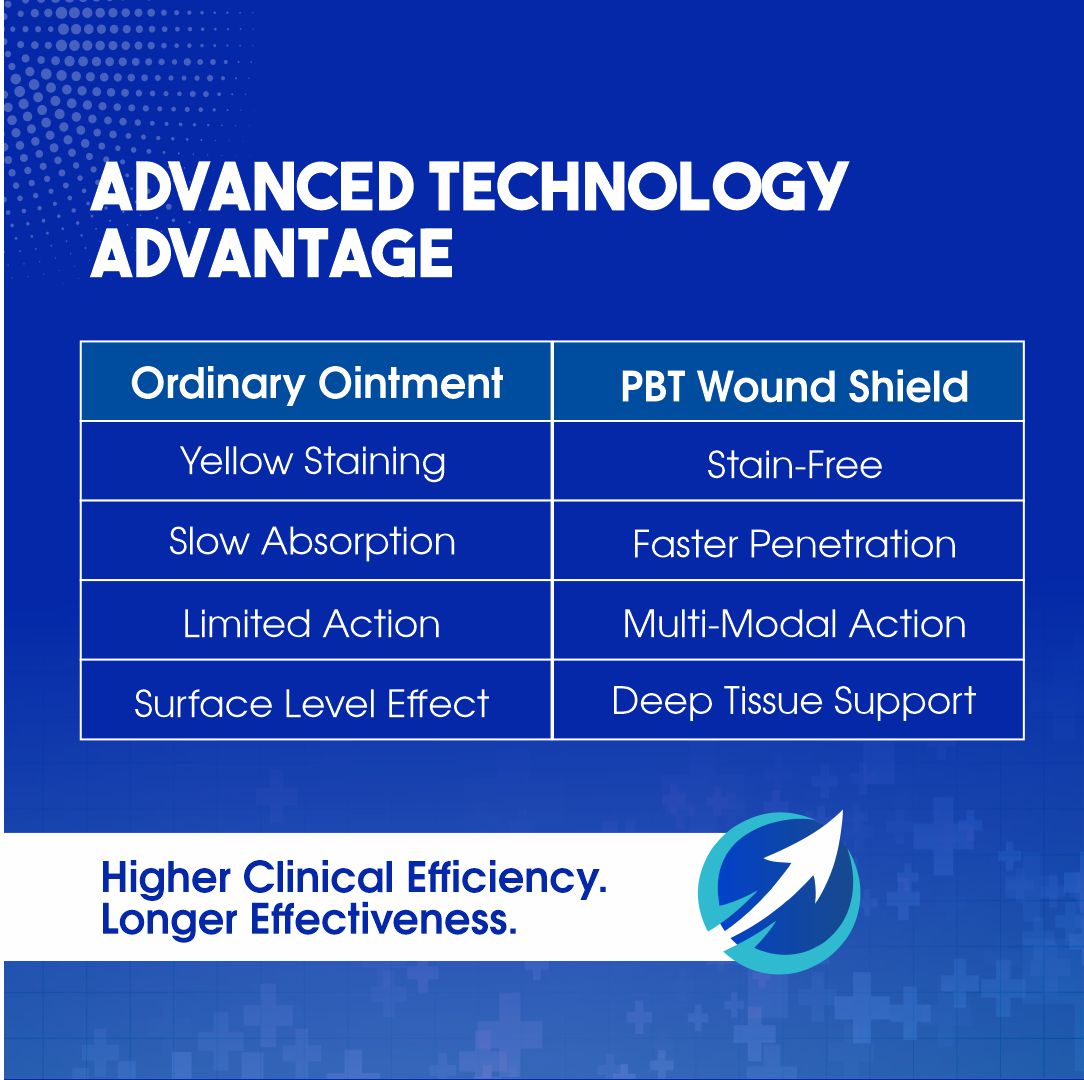 ADVANCED TECHNOLOGY ADVANTAGE

| Ordinary Ointment | PBT Wound Shield |
|---|---|
| Yellow Staining | Stain-Free |
| Slow Absorption | Faster Penetration |
| Limited Action | Multi-Modal Action |
| Surface Level Effect | Deep Tissue Support |

Higher Clinical Efficiency.
Longer Effectiveness.